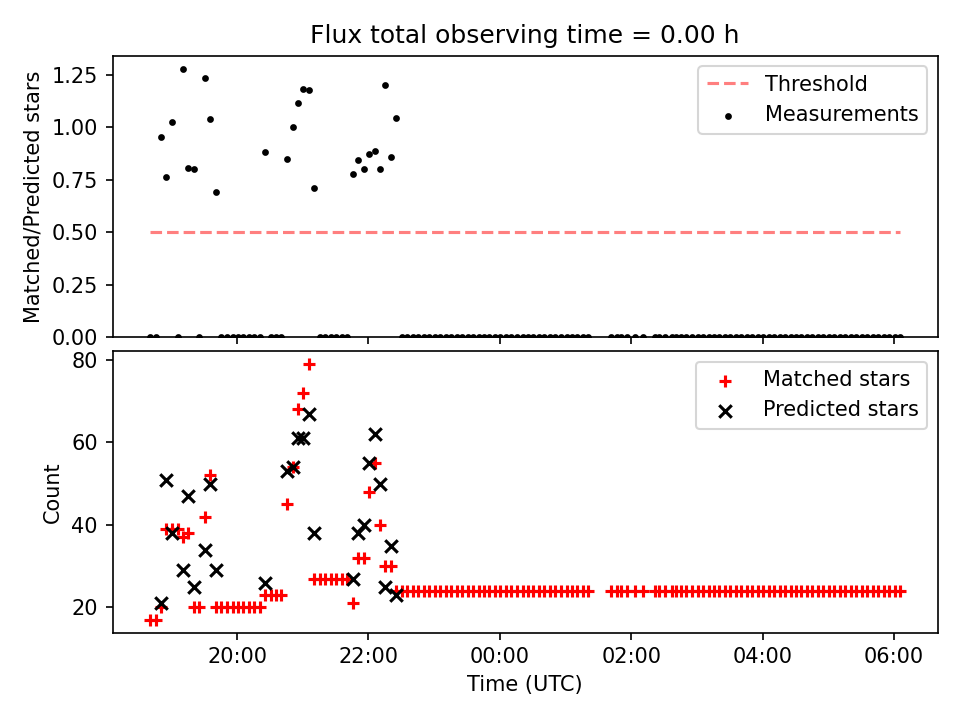 Flux total observing time = 0.00 h

Matched/Predicted stars

1.25
1.00
0.75
0.50
0.25
0.00

Threshold
Measurements

Count

80
60
40
20

Matched stars
Predicted stars

20:00
22:00
00:00
02:00
04:00
06:00

Time (UTC)